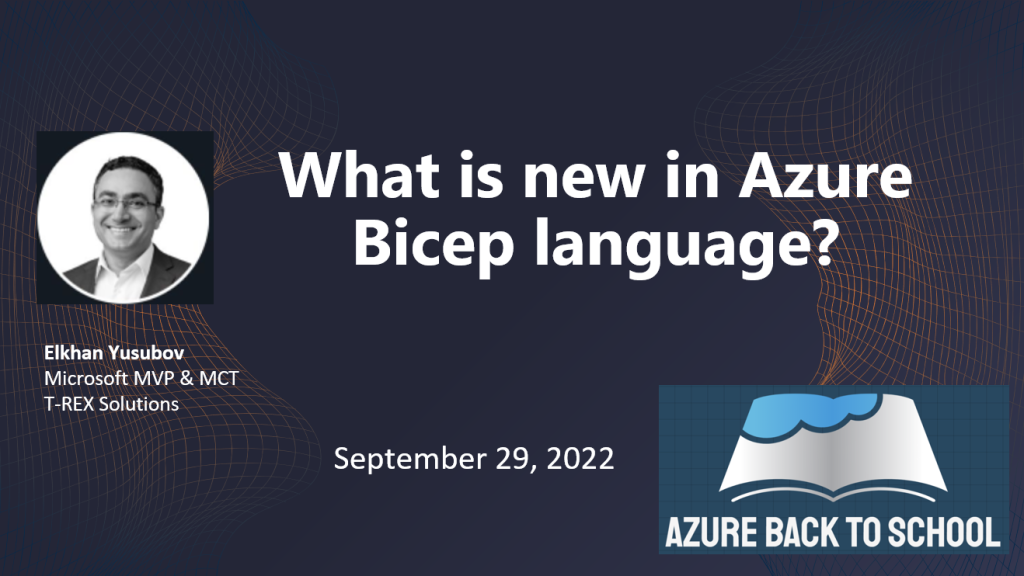 What is new in Azure Bicep language?

Elkhan Yusubov
Microsoft MVP & MCT
T-REX Solutions

September 29, 2022

AZURE BACK TO SCHOOL